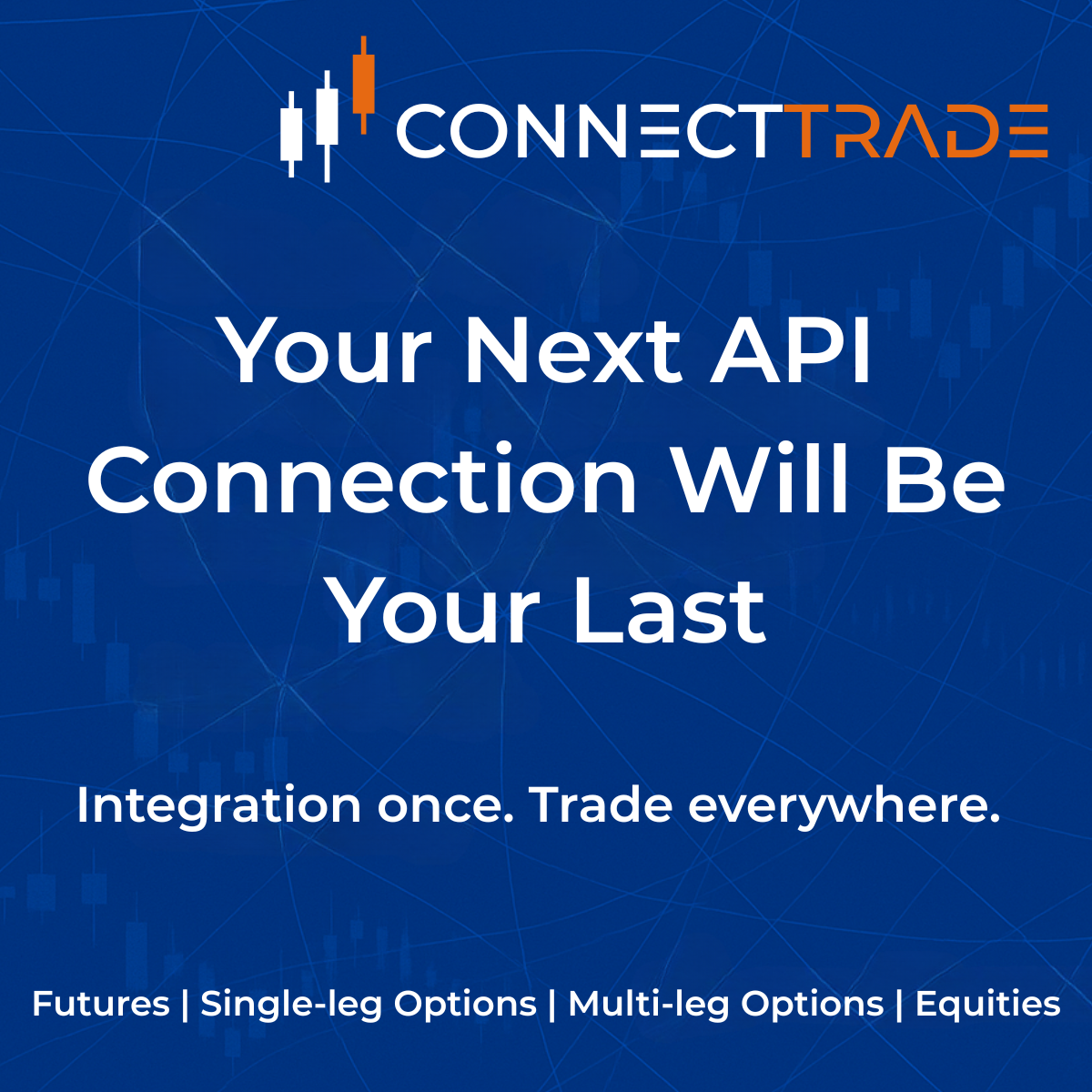 CONNECTTRADE

Your Next API Connection Will Be Your Last

Integration once. Trade everywhere.

Futures | Single-leg Options | Multi-leg Options | Equities